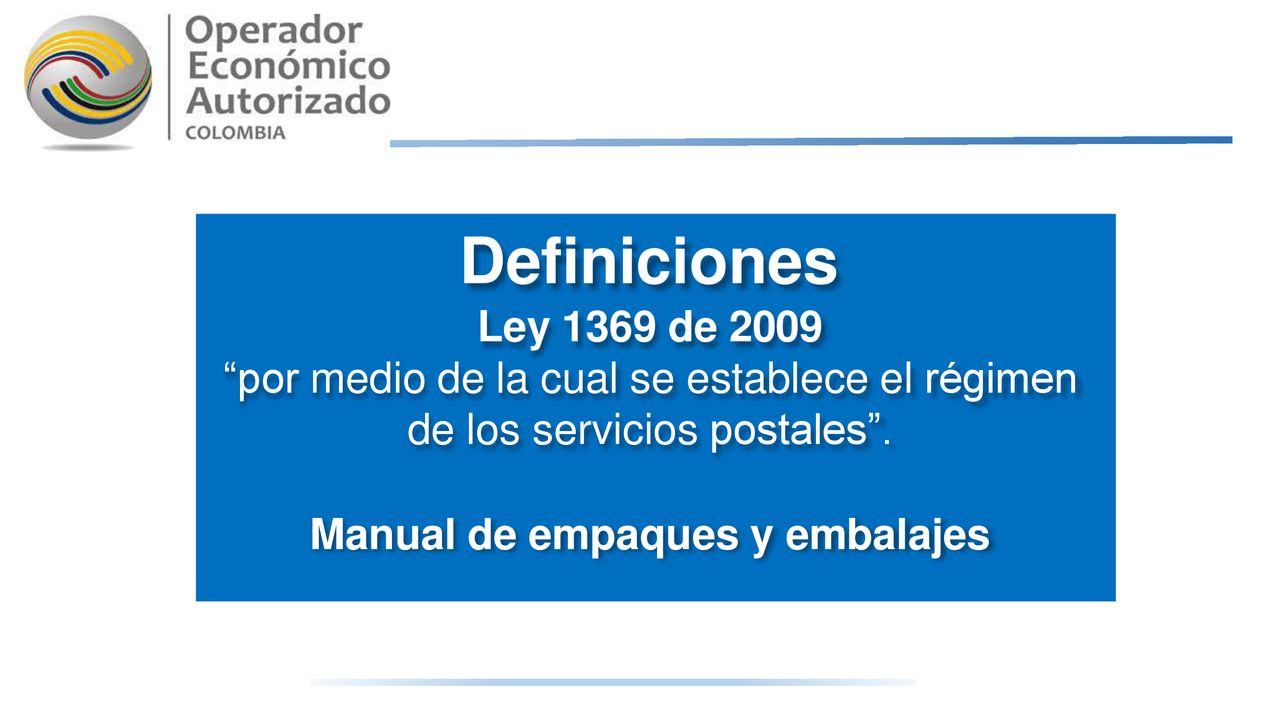 Operador Económico Autorizado
COLOMBIA

Definiciones
Ley 1369 de 2009
“por medio de la cual se establece el régimen de los servicios postales”.

Manual de empaques y embalajes